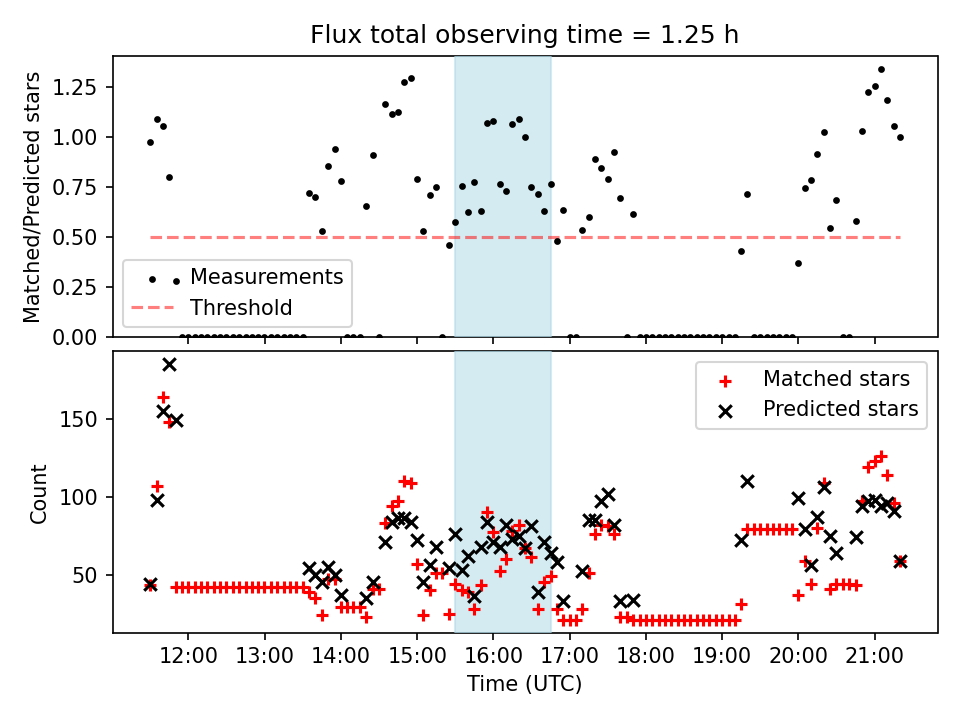 Flux total observing time = 1.25 h

Matched/Predicted stars

1.25
1.00
0.75
0.50
0.25
0.00

Measurements
Threshold

Count

150
100
50

Matched stars
Predicted stars

12:00
13:00
14:00
15:00
16:00
17:00
18:00
19:00
20:00
21:00

Time (UTC)